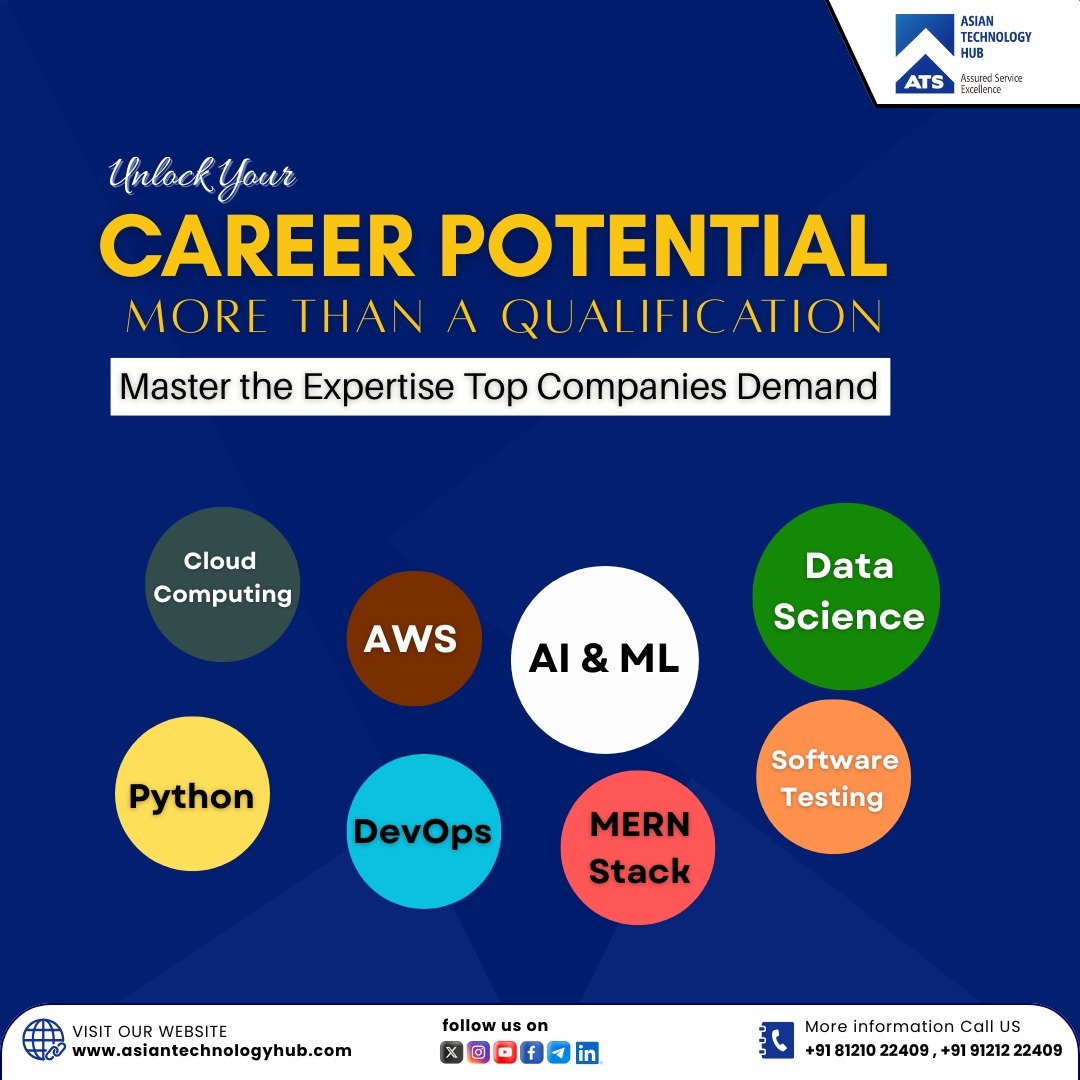 ASIAN TECHNOLOGY HUB
ATS
Assured Service Excellence

Unlock Your
CAREER POTENTIAL
MORE THAN A QUALIFICATION

Master the Expertise Top Companies Demand

Cloud Computing

AWS

AI & ML

Data Science

Python

DevOps

MERN Stack

Software Testing

VISIT OUR WEBSITE
www.asiantechnologyhub.com

follow us on

More information Call US
+91 81210 22409 , +91 91212 22409